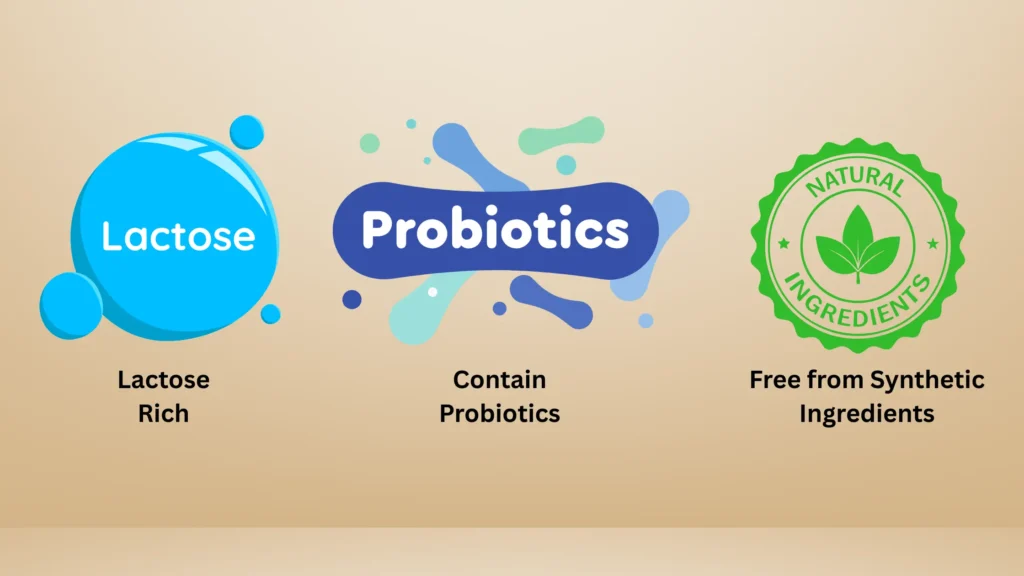 Lactose

Lactose Rich

Probiotics

Contain Probiotics

NATURAL INGREDIENTS

Free from Synthetic Ingredients